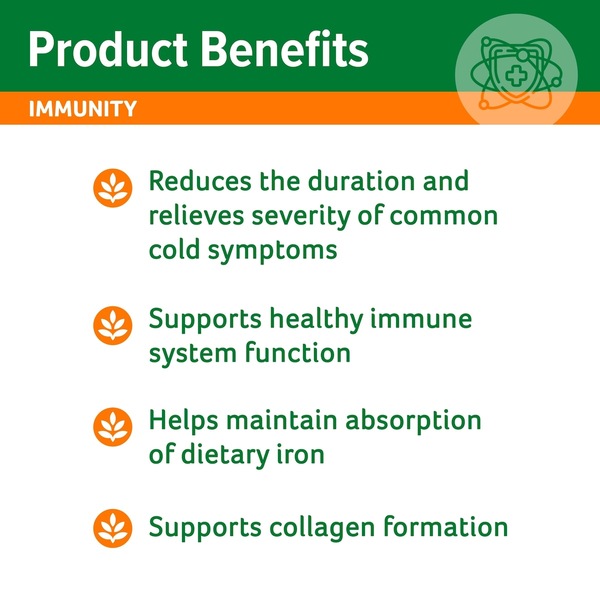 Product Benefits

IMMUNITY

Reduces the duration and relieves severity of common cold symptoms

Supports healthy immune system function

Helps maintain absorption of dietary iron

Supports collagen formation